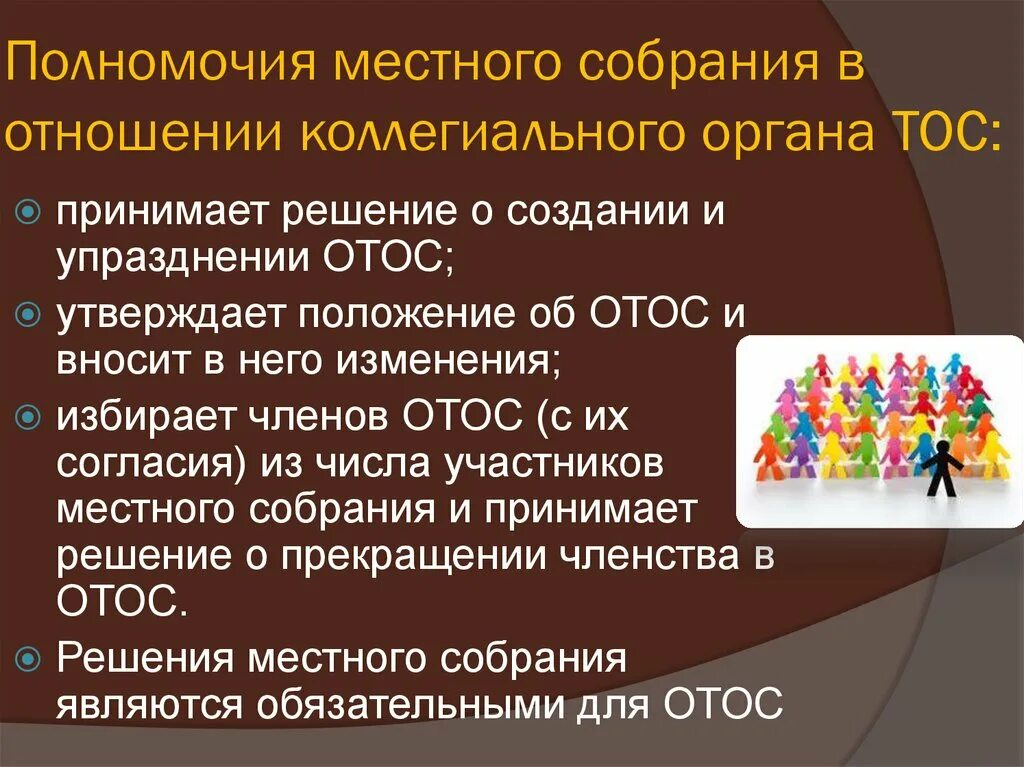 Полномочия местного собрания в отношении коллегиального органа ТОС:

принимает решение о создании и упразднении ОТОС;

утверждает положение об ОТОС и вносит в него изменения;

избирает членов ОТОС (с их согласия) из числа участников местного собрания и принимает решение о прекращении членства в ОТОС.

Решения местного собрания являются обязательными для ОТОС